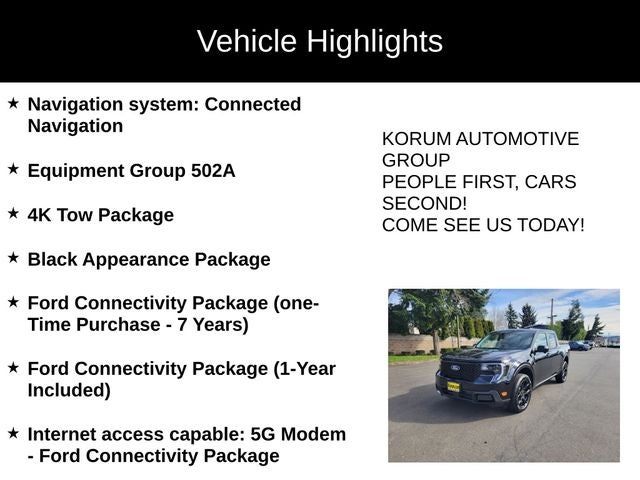 Vehicle Highlights

★ Navigation system: Connected Navigation

★ Equipment Group 502A

★ 4K Tow Package

★ Black Appearance Package

★ Ford Connectivity Package (one-Time Purchase - 7 Years)

★ Ford Connectivity Package (1-Year Included)

★ Internet access capable: 5G Modem - Ford Connectivity Package

KORUM AUTOMOTIVE GROUP
PEOPLE FIRST, CARS SECOND!
COME SEE US TODAY!